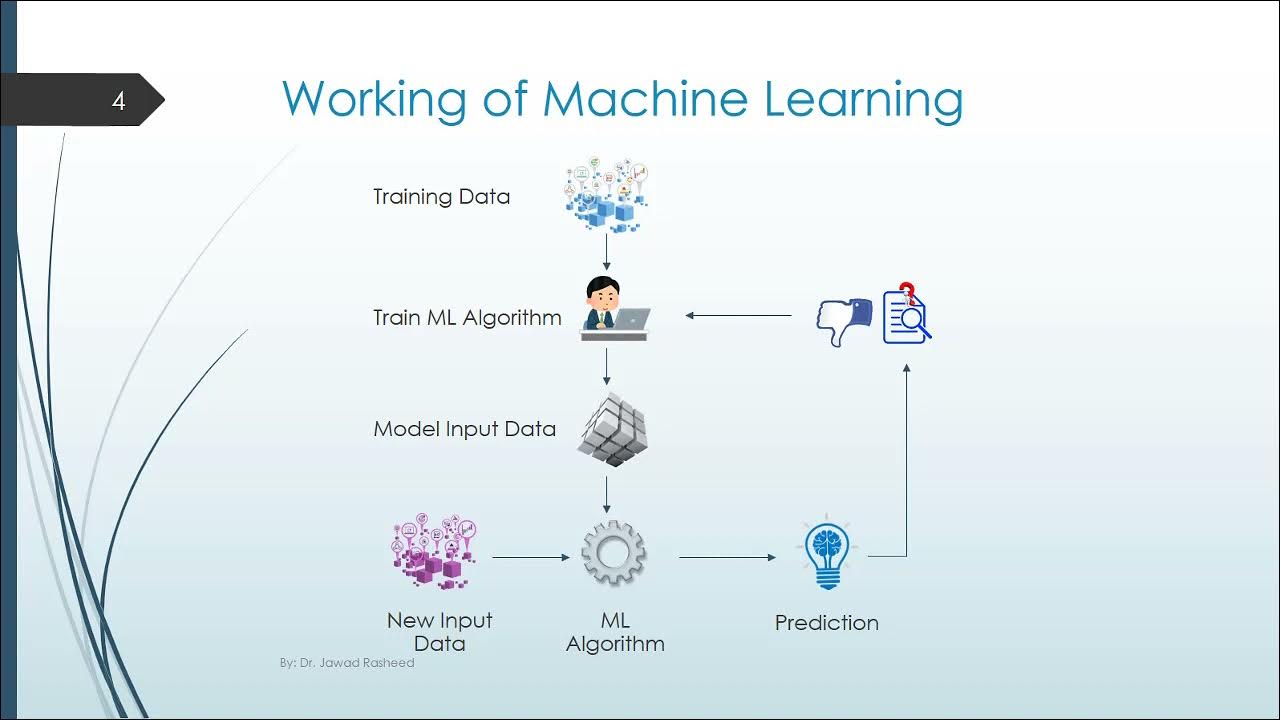 4

Working of Machine Learning

Training Data

Train ML Algorithm

Model Input Data

New Input Data

ML Algorithm

Prediction

By: Dr. Jawad Rasheed